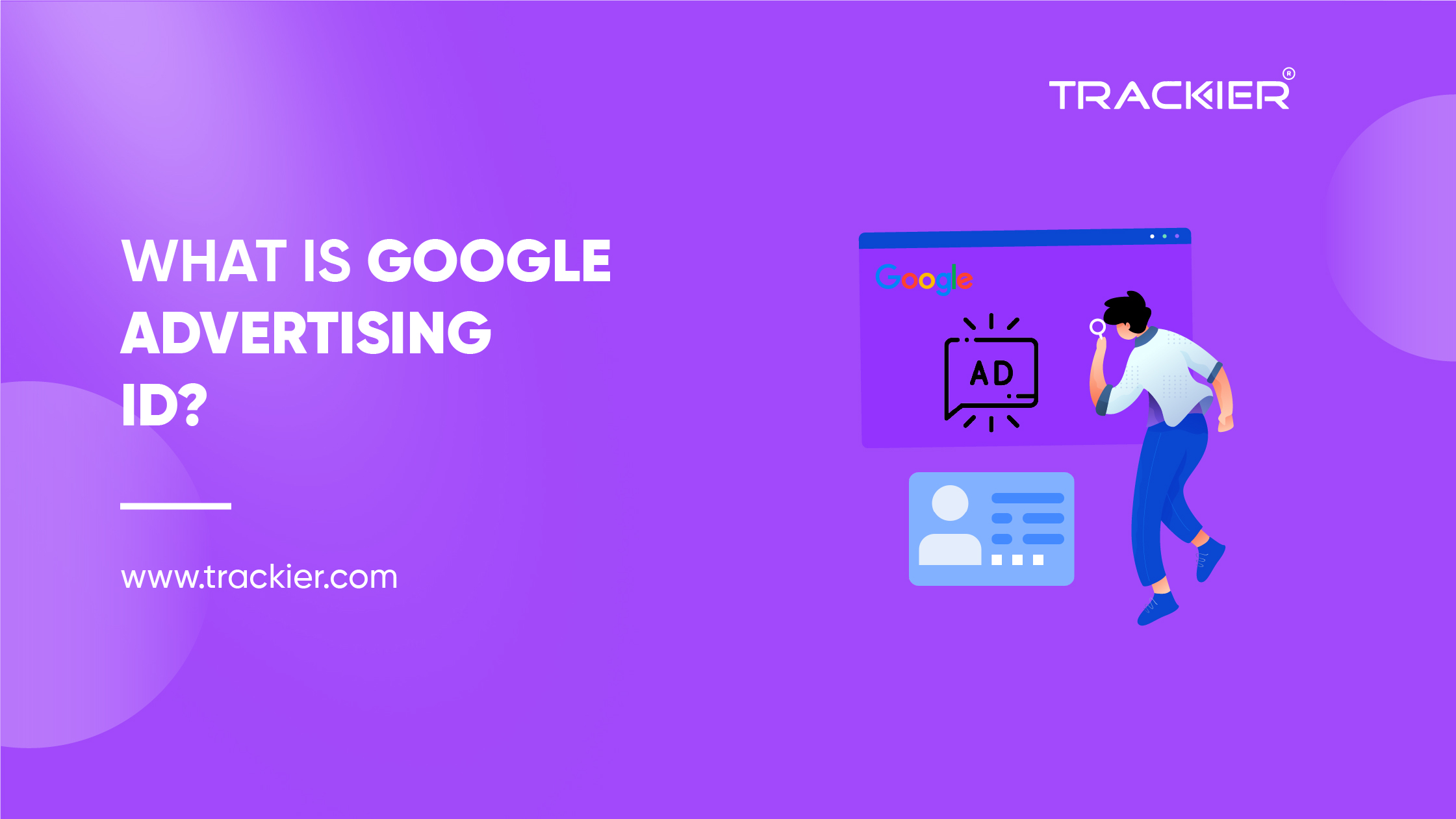 TRACKIER®

WHAT IS GOOGLE ADVERTISING ID?

www.trackier.com

Google

AD